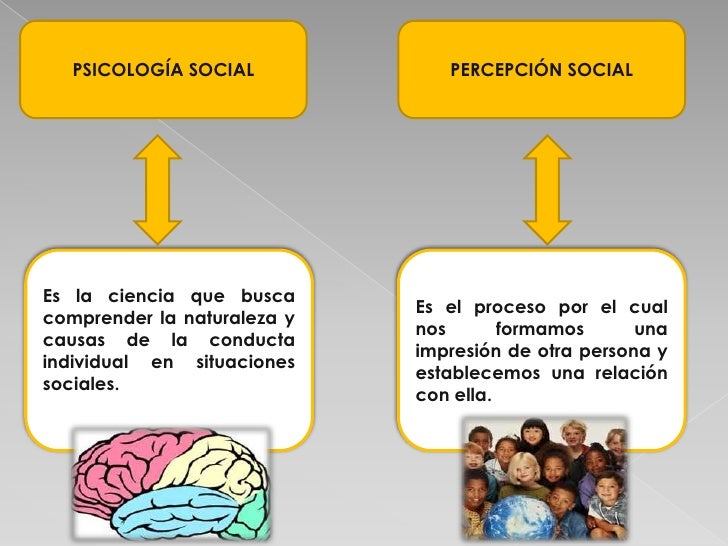 PSICOLOGÍA SOCIAL

Es la ciencia que busca comprender la naturaleza y causas de la conducta individual en situaciones sociales.

PERCEPCIÓN SOCIAL

Es el proceso por el cual nos formamos una impresión de otra persona y establecemos una relación con ella.